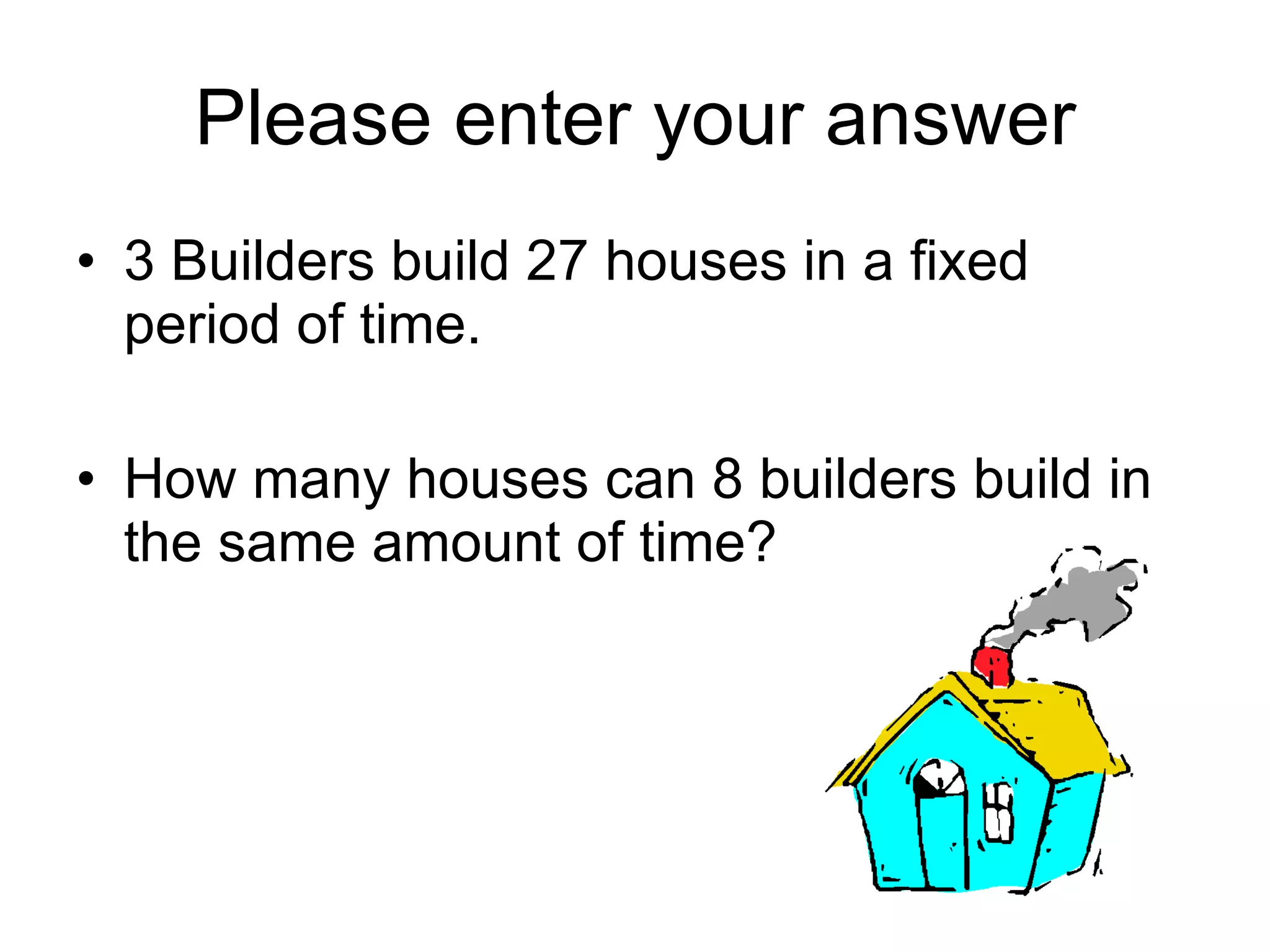 Please enter your answer

• 3 Builders build 27 houses in a fixed period of time.

• How many houses can 8 builders build in the same amount of time?